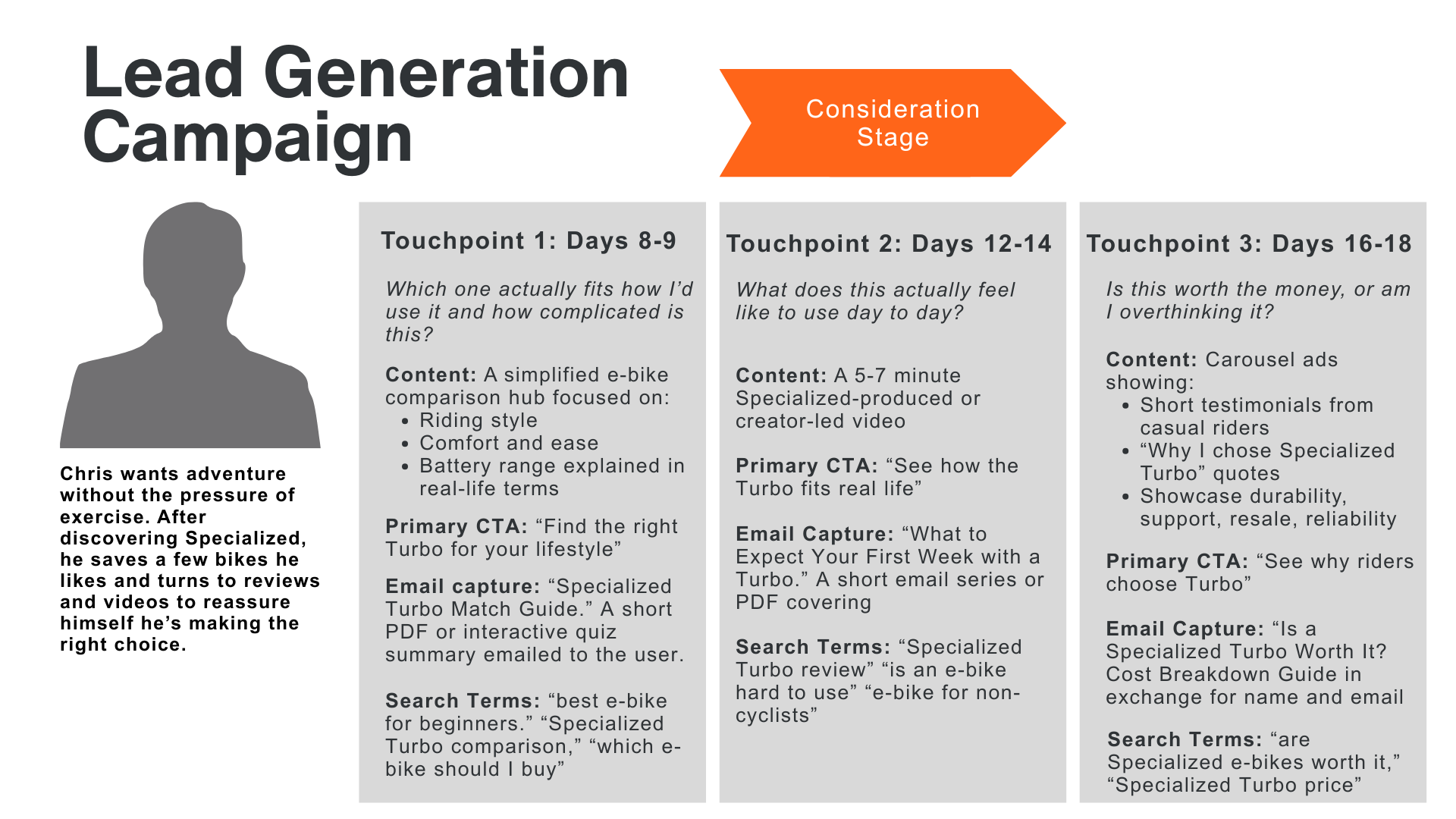 Lead Generation Campaign

Consideration Stage

Chris wants adventure without the pressure of exercise. After discovering Specialized, he saves a few bikes he likes and turns to reviews and videos to reassure himself he's making the right choice.

Touchpoint 1: Days 8-9

Which one actually fits how I'd use it and how complicated is this?

Content: A simplified e-bike comparison hub focused on:
• Riding style
• Comfort and ease
• Battery range explained in real-life terms

Primary CTA: "Find the right Turbo for your lifestyle"

Email capture: "Specialized Turbo Match Guide." A short PDF or interactive quiz summary emailed to the user.

Search Terms: "best e-bike for beginners." "Specialized Turbo comparison," "which e-bike should I buy"

Touchpoint 2: Days 12-14

What does this actually feel like to use day to day?

Content: A 5-7 minute Specialized-produced or creator-led video

Primary CTA: "See how the Turbo fits real life"

Email Capture: "What to Expect Your First Week with a Turbo." A short email series or PDF covering

Search Terms: "Specialized Turbo review" "is an e-bike hard to use" "e-bike for non-cyclists"

Touchpoint 3: Days 16-18

Is this worth the money, or am I overthinking it?

Content: Carousel ads showing:
• Short testimonials from casual riders
• "Why I chose Specialized Turbo" quotes
• Showcase durability, support, resale, reliability

Primary CTA: "See why riders choose Turbo"

Email Capture: "Is a Specialized Turbo Worth It? Cost Breakdown Guide in exchange for name and email

Search Terms: "are Specialized e-bikes worth it," "Specialized Turbo price"